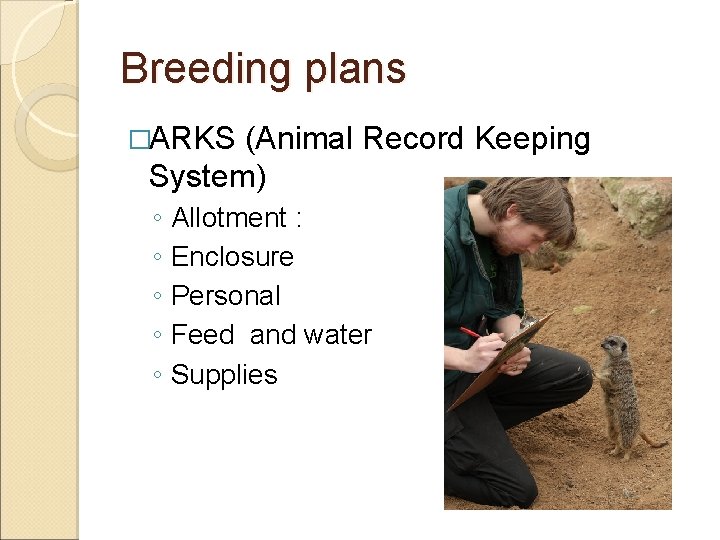 Breeding plans

□ARKS (Animal Record Keeping System)

◦ Allotment :
◦ Enclosure
◦ Personal
◦ Feed  and water
◦ Supplies